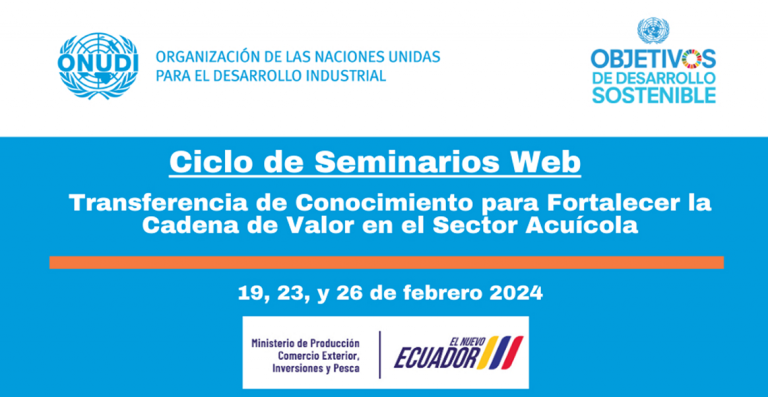 ONUDI
ORGANIZACIÓN DE LAS NACIONES UNIDAS
PARA EL DESARROLLO INDUSTRIAL

OBJETIVOS
DE DESARROLLO
SOSTENIBLE

Ciclo de Seminarios Web

Transferencia de Conocimiento para Fortalecer la Cadena de Valor en el Sector Acuícola

19, 23, y 26 de febrero 2024

Ministerio de Producción
Comercio Exterior,
Inversiones y Pesca

EL NUEVO
ECUADOR